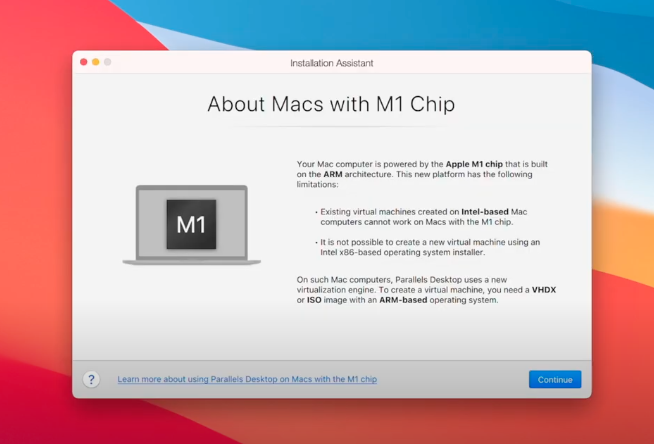 Installation Assistant

About Macs with M1 Chip

M1

Your Mac computer is powered by the Apple M1 chip that is built on the ARM architecture. This new platform has the following limitations:

• Existing virtual machines created on Intel-based Mac computers cannot work on Macs with the M1 chip.

• It is not possible to create a new virtual machine using an Intel x86-based operating system installer.

On such Mac computers, Parallels Desktop uses a new virtualization engine. To create a virtual machine, you need a VHDX or ISO image with an ARM-based operating system.

?

Learn more about using Parallels Desktop on Macs with the M1 chip

Continue